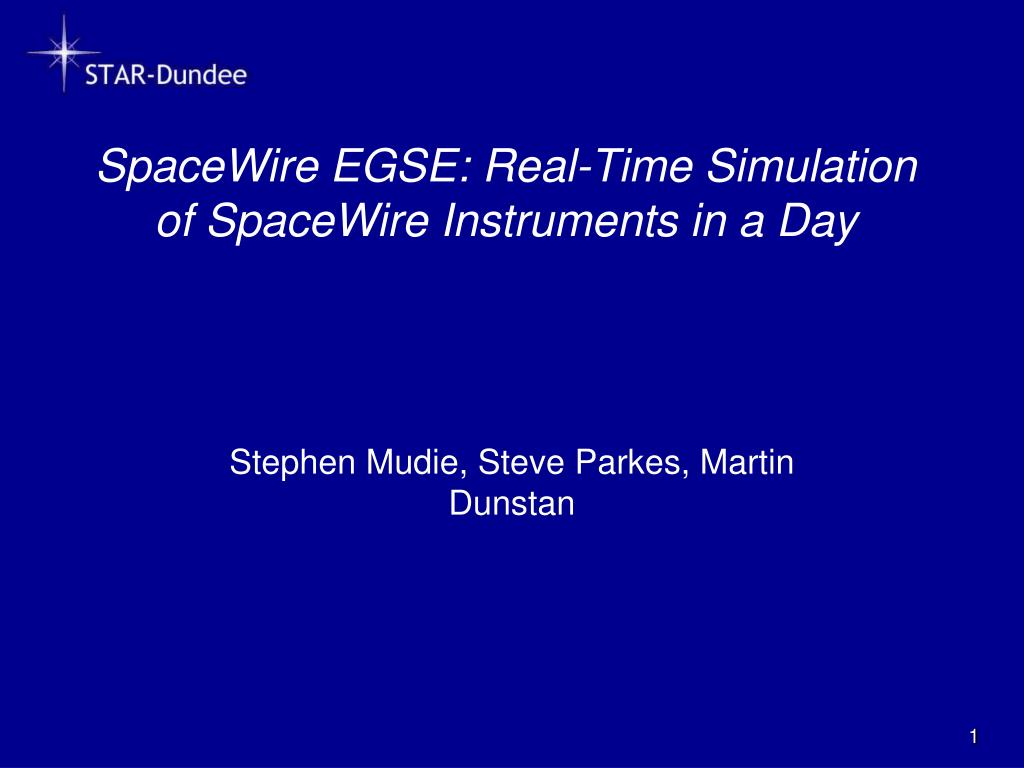 STAR-Dundee

SpaceWire EGSE: Real-Time Simulation of SpaceWire Instruments in a Day

Stephen Mudie, Steve Parkes, Martin Dunstan

1